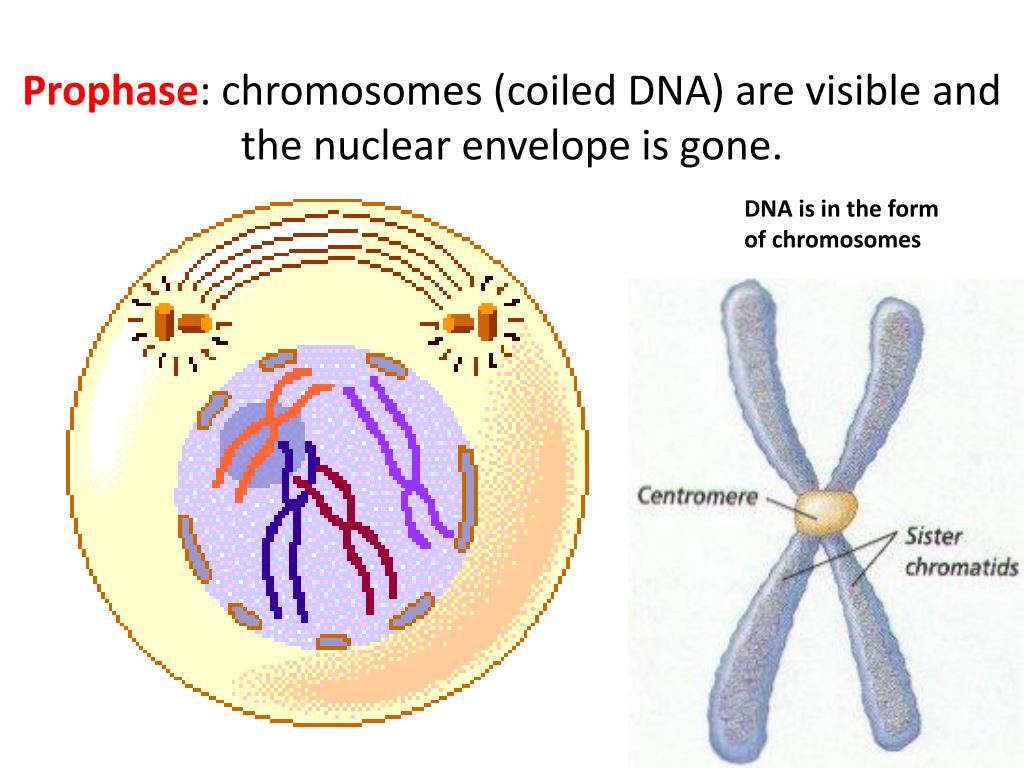 Prophase: chromosomes (coiled DNA) are visible and the nuclear envelope is gone.

DNA is in the form of chromosomes

Centromere

Sister chromatids